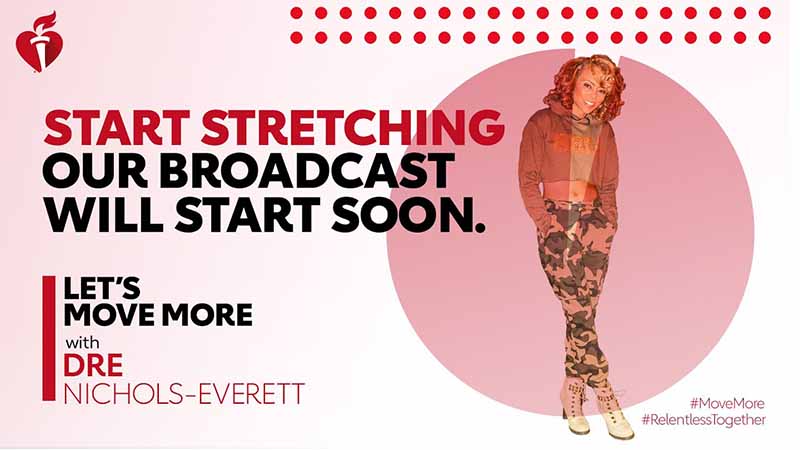 START STRETCHING
OUR BROADCAST
WILL START SOON.

LET'S
MOVE MORE
with
DRE
NICHOLS-EVERETT

#MoveMore
#RelentlessTogether